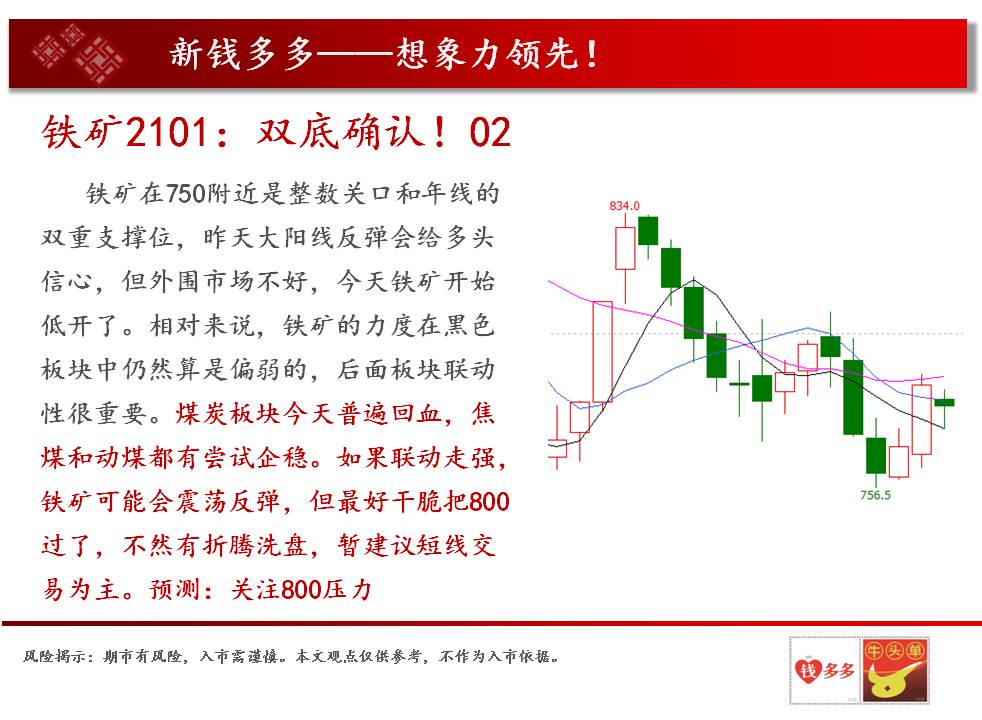 新钱多多——想象力领先！

铁矿2101：双底确认！02

铁矿在750附近是整数关口和年线的双重支撑位，昨天大阳线反弹会给多头信心，但外围市场不好，今天铁矿开始低开了。相对来说，铁矿的力度在黑色板块中仍然算是偏弱的，后面板块联动性很重要。煤炭板块今天普遍回血，焦煤和动煤都有尝试企稳。如果联动走强，铁矿可能会震荡反弹，但最好干脆把800过了，不然有折腾洗盘，暂建议短线交易为主。预测：关注800压力

834.0

756.5

风险揭示：期市有风险，入市需谨慎。本文观点仅供参考，不作为入市依据。

钱多多

牛头单